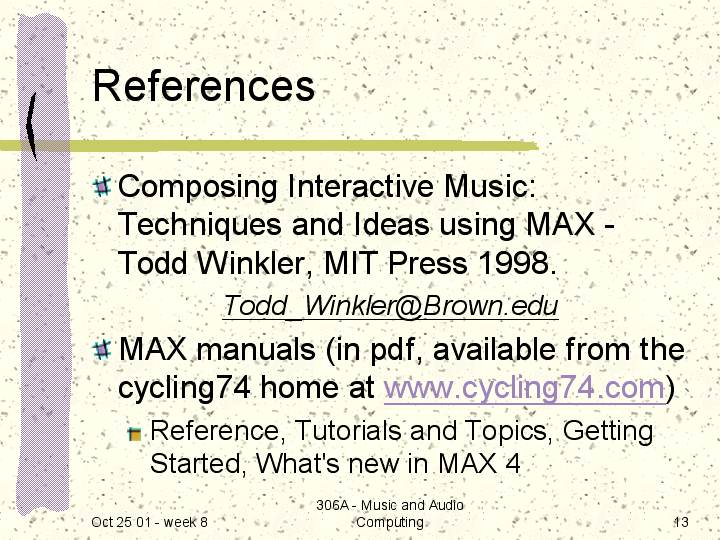 References

Composing Interactive Music: Techniques and Ideas using MAX - Todd Winkler, MIT Press 1998.

Todd_Winkler@Brown.edu

MAX manuals (in pdf, available from the cycling74 home at www.cycling74.com)

Reference, Tutorials and Topics, Getting Started, What's new in MAX 4

Oct 25 01 - week 8

306A - Music and Audio Computing

13